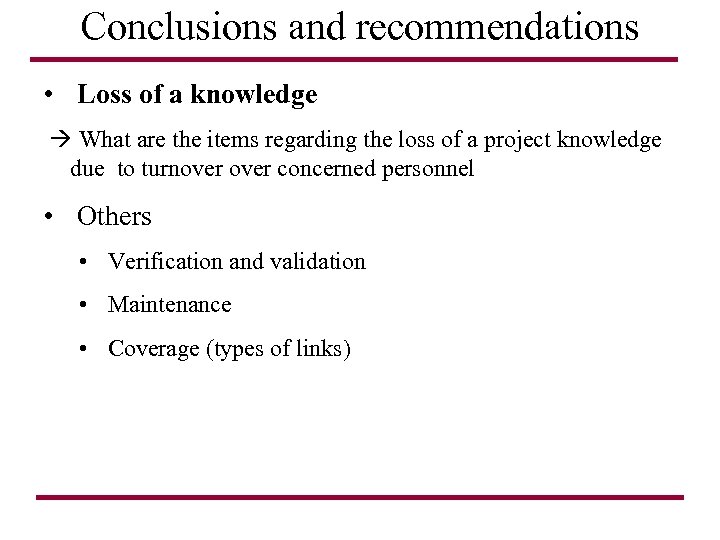 Conclusions and recommendations

• Loss of a knowledge

→ What are the items regarding the loss of a project knowledge due to turnover over concerned personnel

• Others

• Verification and validation

• Maintenance

• Coverage (types of links)